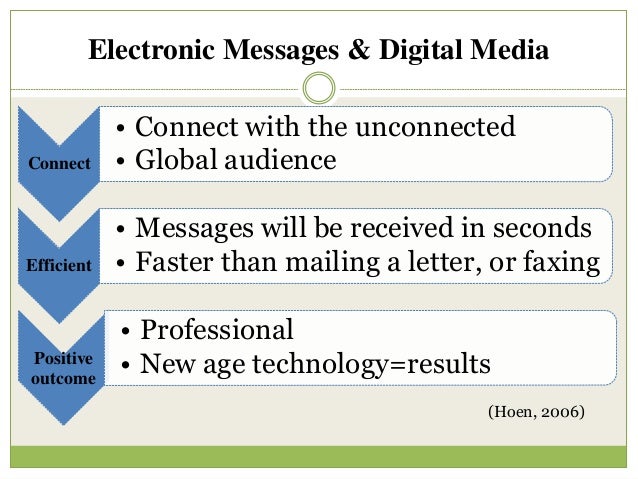 Electronic Messages & Digital Media

Connect
• Connect with the unconnected
• Global audience

Efficient
• Messages will be received in seconds
• Faster than mailing a letter, or faxing

Positive outcome
• Professional
• New age technology=results

(Hoen, 2006)